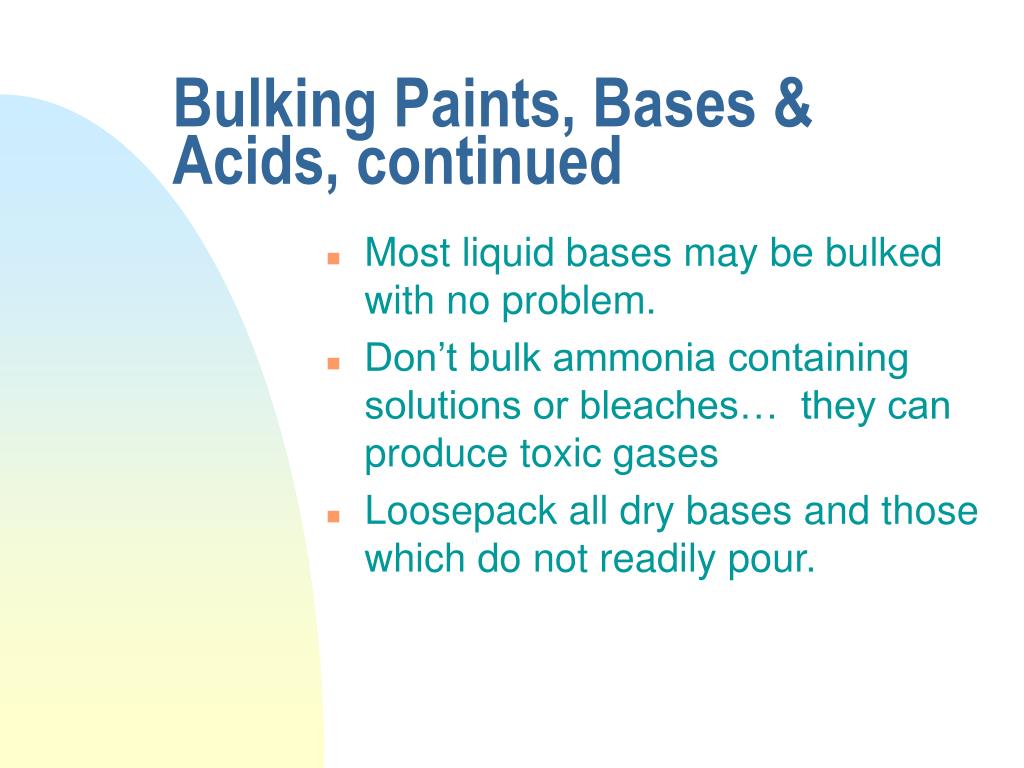 Bulking Paints, Bases & Acids, continued

- Most liquid bases may be bulked with no problem.
- Don’t bulk ammonia containing solutions or bleaches… they can produce toxic gases
- Loosepack all dry bases and those which do not readily pour.